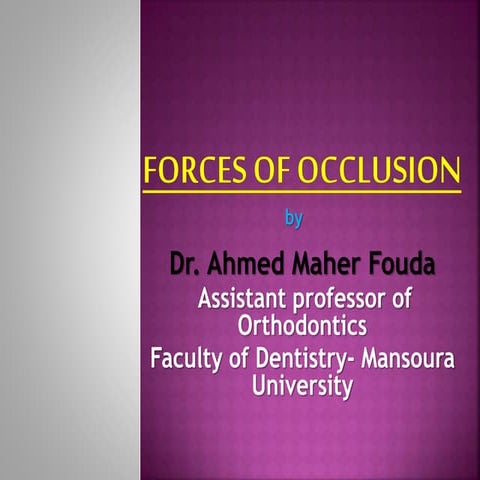 FORCES OF OCCLUSION

by

Dr. Ahmed Maher Fouda

Assistant professor of Orthodontics

Faculty of Dentistry- Mansoura University